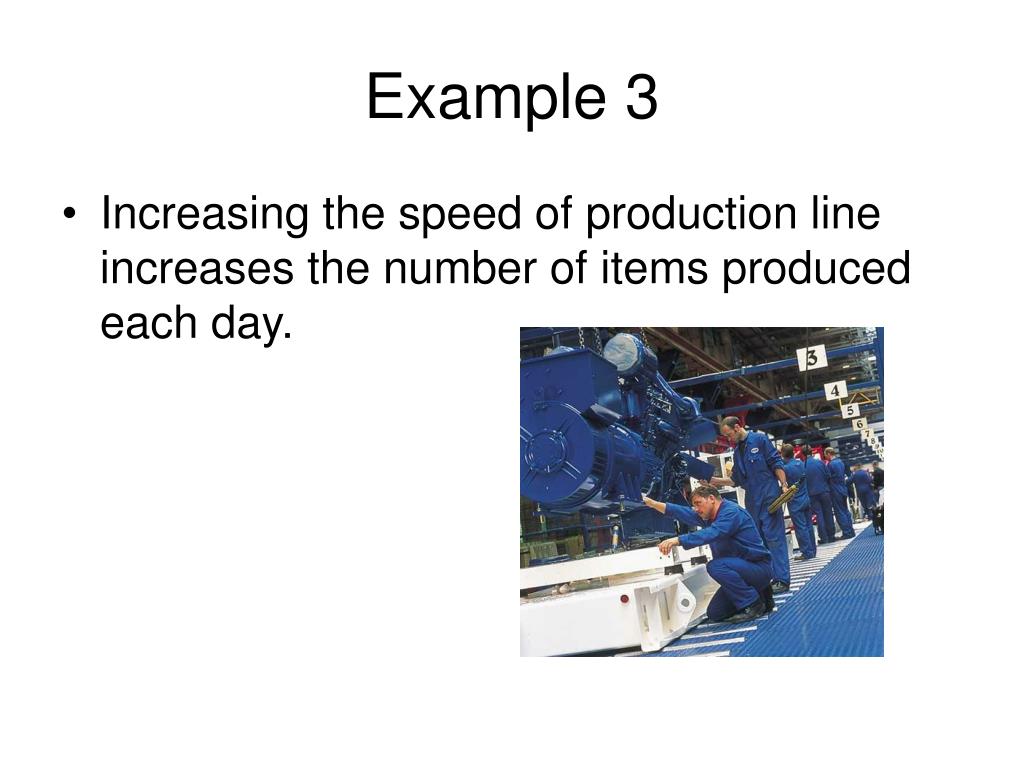 Example 3

• Increasing the speed of production line increases the number of items produced each day.

3
4
5
6
7
8